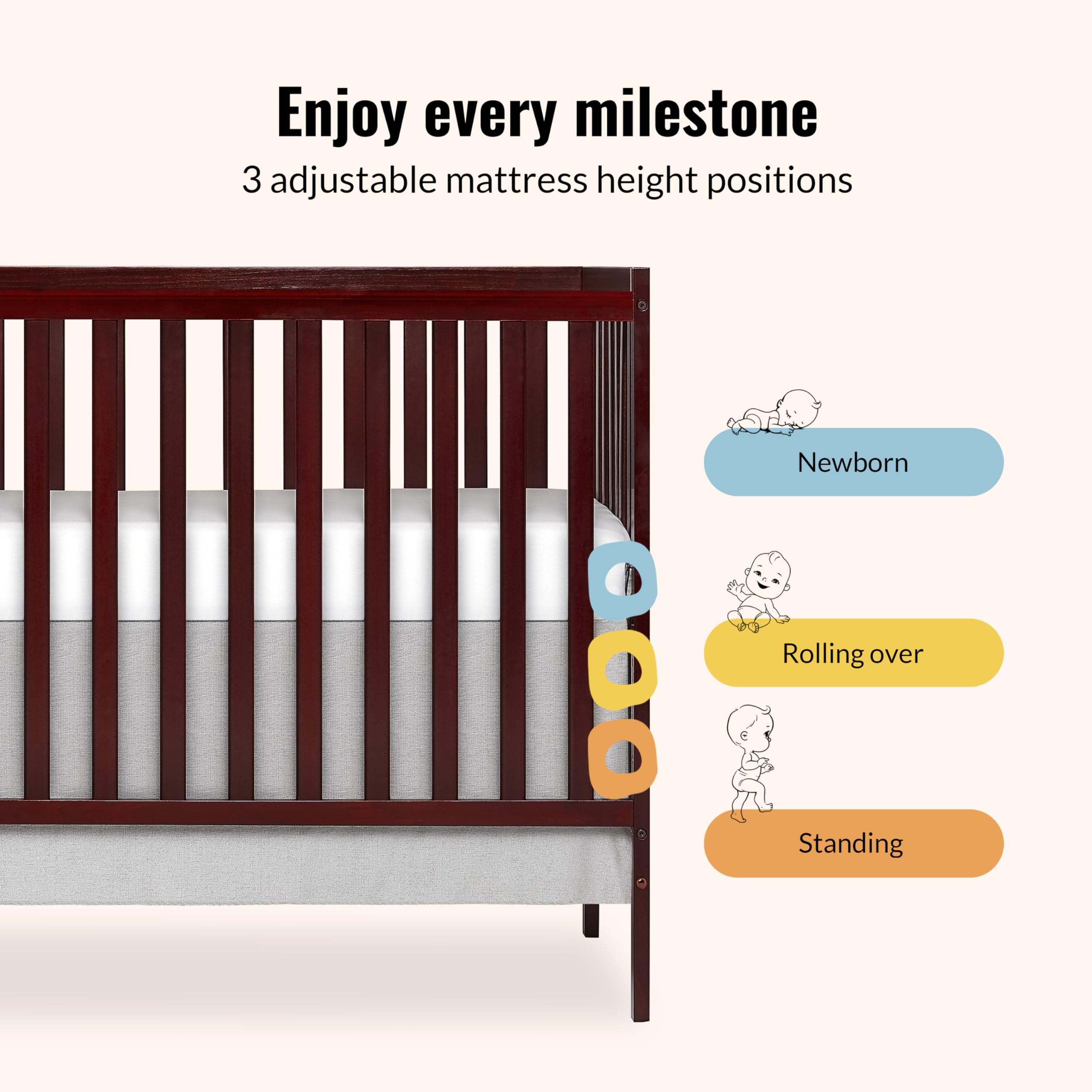 Enjoy every milestone
3 adjustable mattress height positions

Newborn

Rolling over

Standing